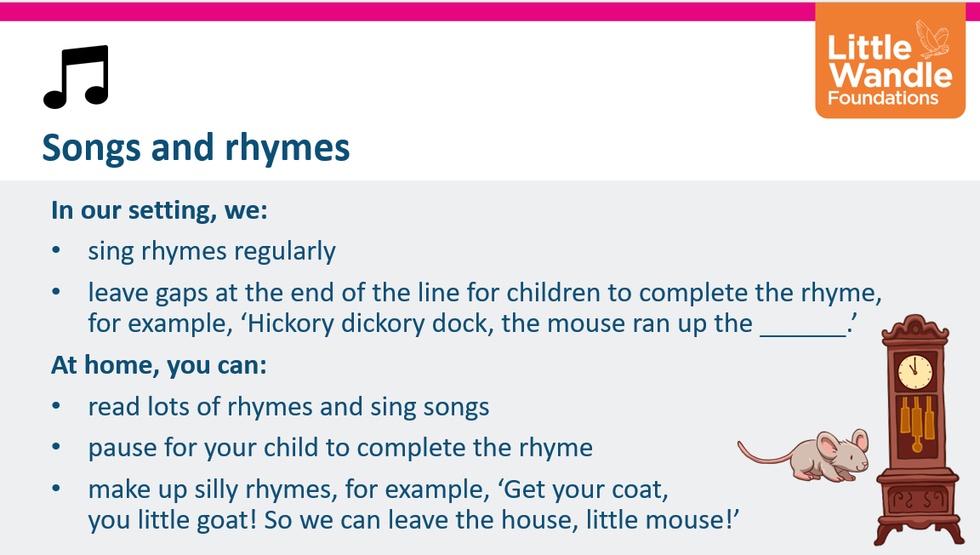 Little Wandle Foundations

Songs and rhymes

In our setting, we:

• sing rhymes regularly
• leave gaps at the end of the line for children to complete the rhyme, for example, ‘Hickory dickory dock, the mouse ran up the ______.’

At home, you can:

• read lots of rhymes and sing songs
• pause for your child to complete the rhyme
• make up silly rhymes, for example, ‘Get your coat, you little goat! So we can leave the house, little mouse!’